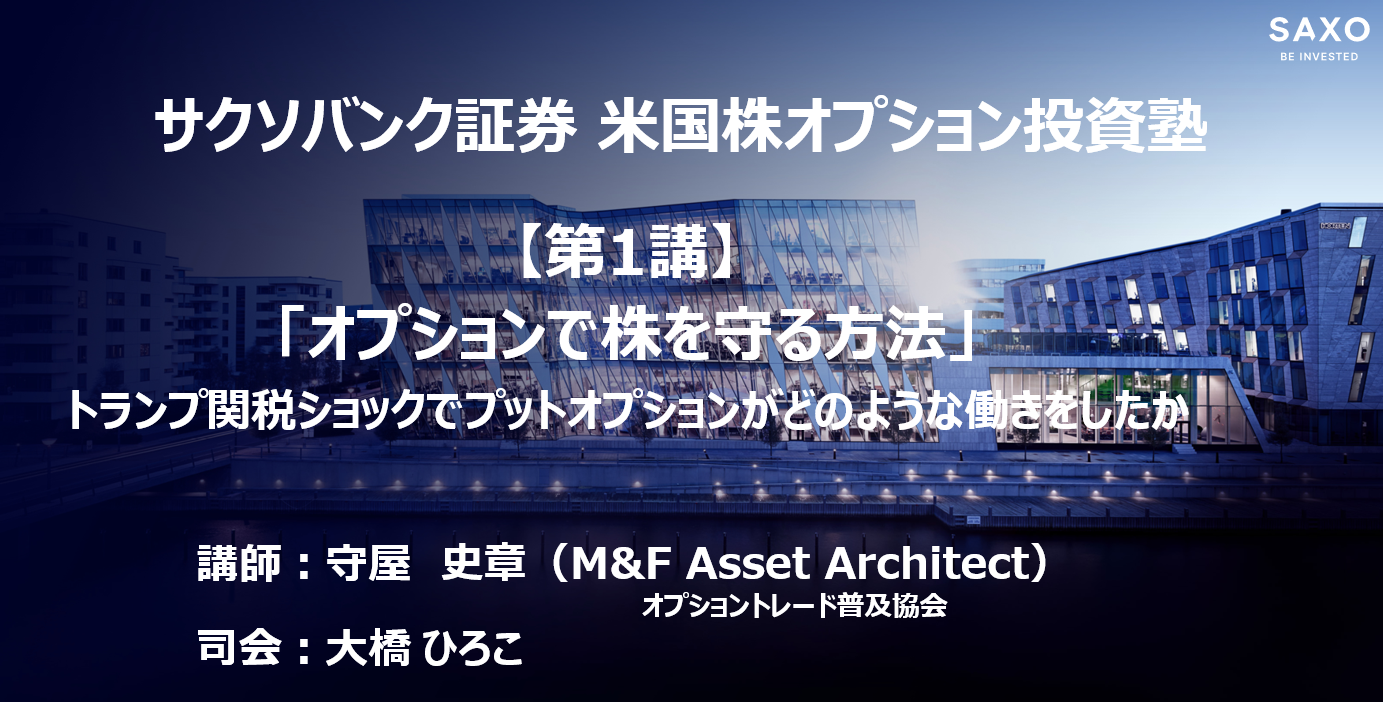 SAXO
BE INVESTED

サクソバンク証券 米国株オプション投資塾

【第1講】
「オプションで株を守る方法」
トランプ関税ショックでプットオプションがどのような働きをしたか

講師：守屋　史章（M&F Asset Architect）
オプショントレード普及協会
司会：大橋 ひろこ